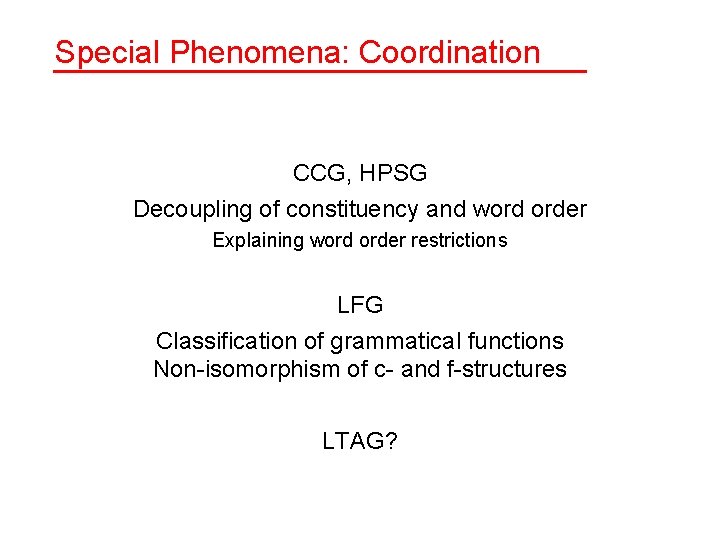 Special Phenomena: Coordination

CCG, HPSG

Decoupling of constituency and word order

Explaining word order restrictions

LFG

Classification of grammatical functions
Non-isomorphism of c- and f-structures

LTAG?